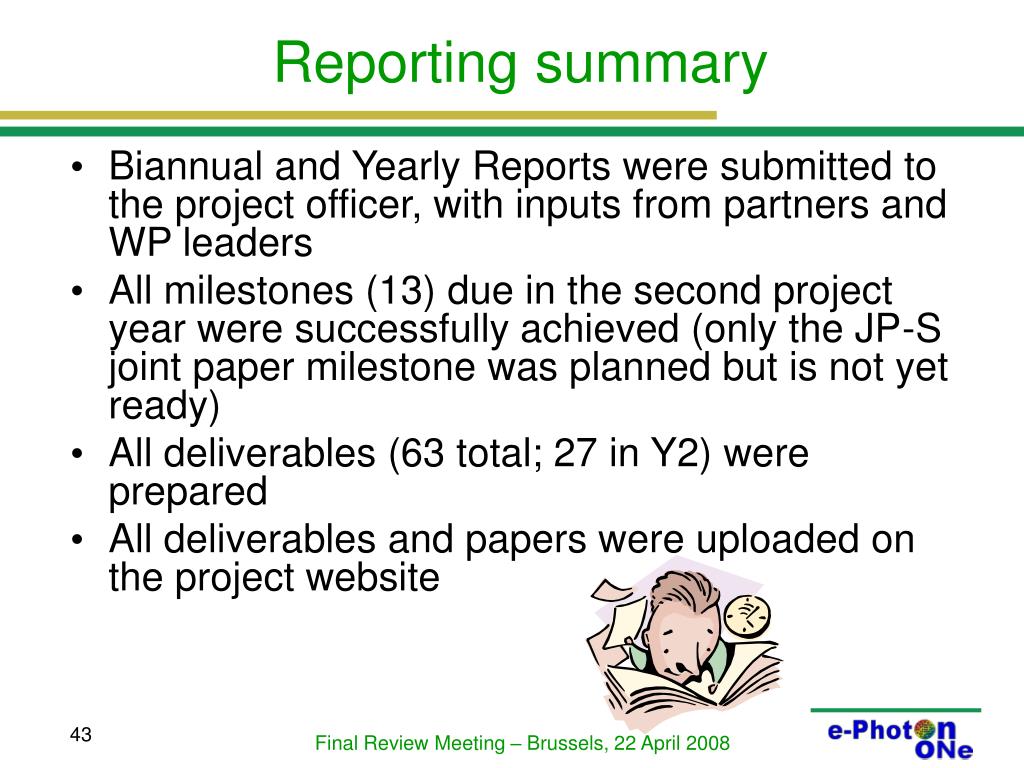 Reporting summary

• Biannual and Yearly Reports were submitted to the project officer, with inputs from partners and WP leaders
• All milestones (13) due in the second project year were successfully achieved (only the JP-S joint paper milestone was planned but is not yet ready)
• All deliverables (63 total; 27 in Y2) were prepared
• All deliverables and papers were uploaded on the project website

43

Final Review Meeting – Brussels, 22 April 2008

e-Photon ONe